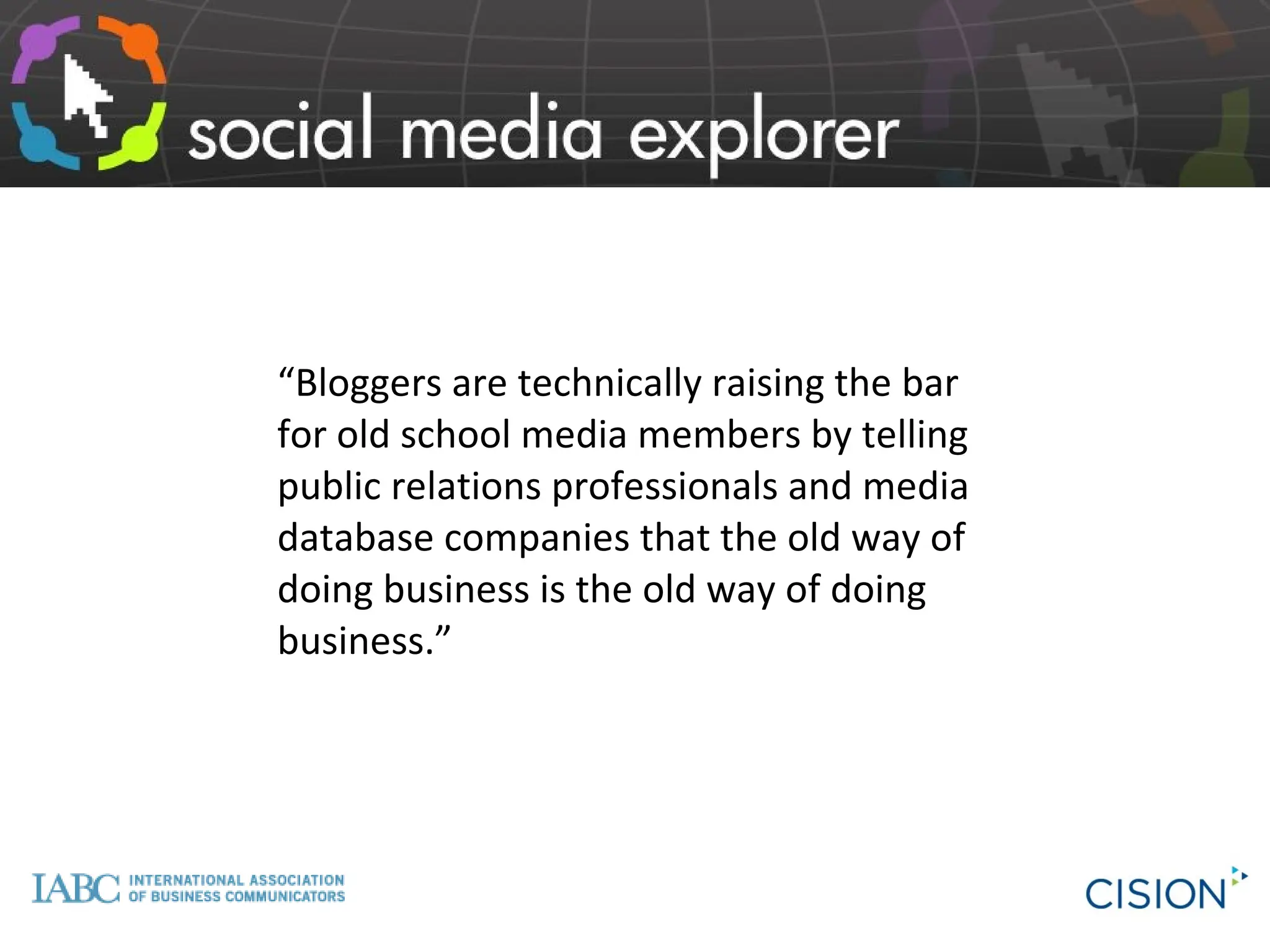 social media explorer

“Bloggers are technically raising the bar for old school media members by telling public relations professionals and media database companies that the old way of doing business is the old way of doing business.”

IABC INTERNATIONAL ASSOCIATION OF BUSINESS COMMUNICATORS

CISION